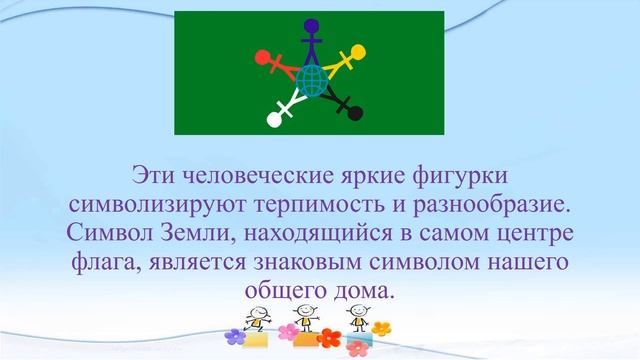 Эти человеческие яркие фигурки символизируют терпимость и разнообразие. Символ Земли, находящийся в самом центре флага, является знаковым символом нашего общего дома.